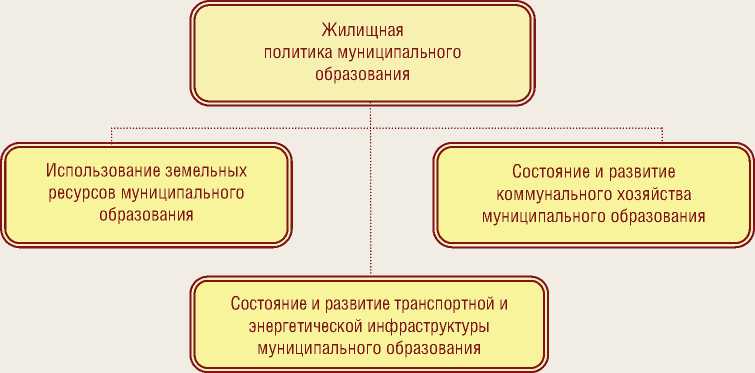 Жилищная политика муниципального образования

Использование земельных ресурсов муниципального образования

Состояние и развитие коммунального хозяйства муниципального образования

Состояние и развитие транспортной и энергетической инфраструктуры муниципального образования